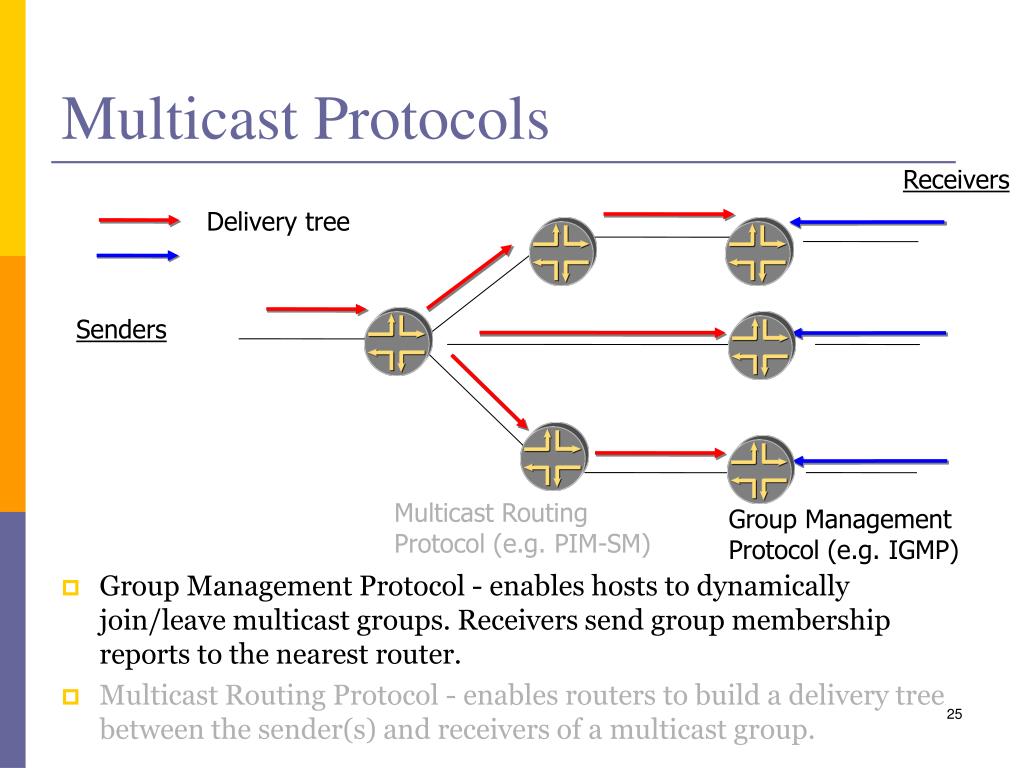 Multicast Protocols

Receivers

Delivery tree

Senders

Multicast Routing Protocol (e.g. PIM-SM)

Group Management Protocol (e.g. IGMP)

Group Management Protocol - enables hosts to dynamically join/leave multicast groups. Receivers send group membership reports to the nearest router.

Multicast Routing Protocol - enables routers to build a delivery tree between the sender(s) and receivers of a multicast group.

25